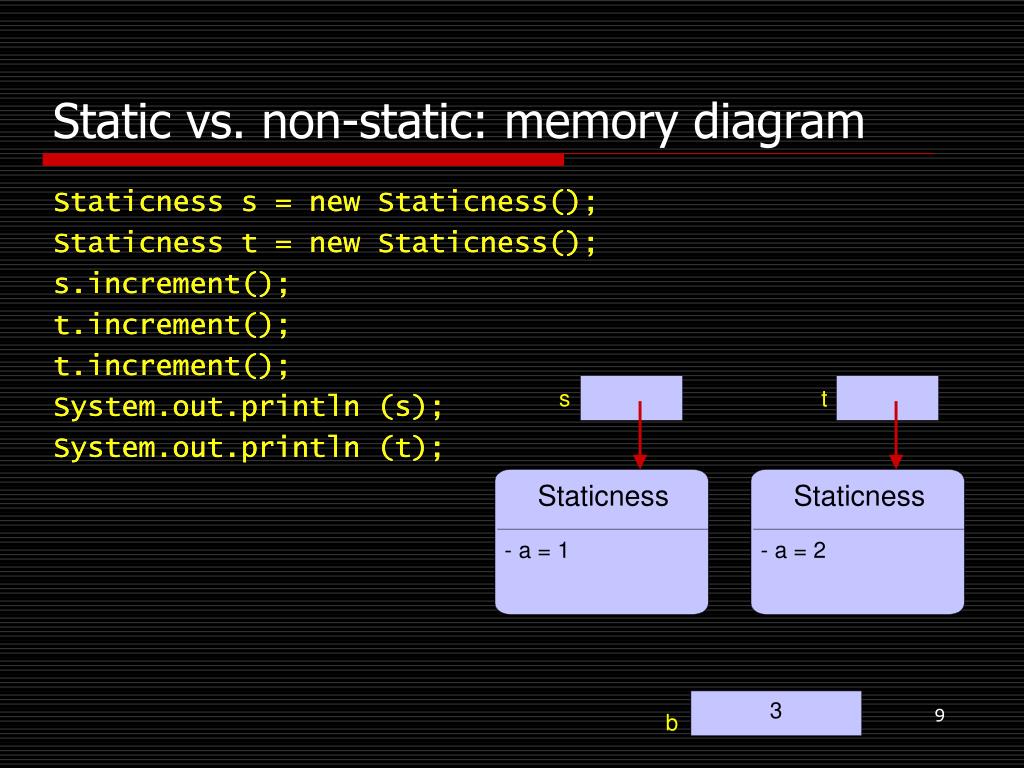 Static vs. non-static: memory diagram

Staticness s = new Staticness();
Staticness t = new Staticness();
s.increment();
t.increment();
t.increment();
System.out.println (s);
System.out.println (t);

s

t

Staticness

- a = 1

Staticness

- a = 2

b

3

9